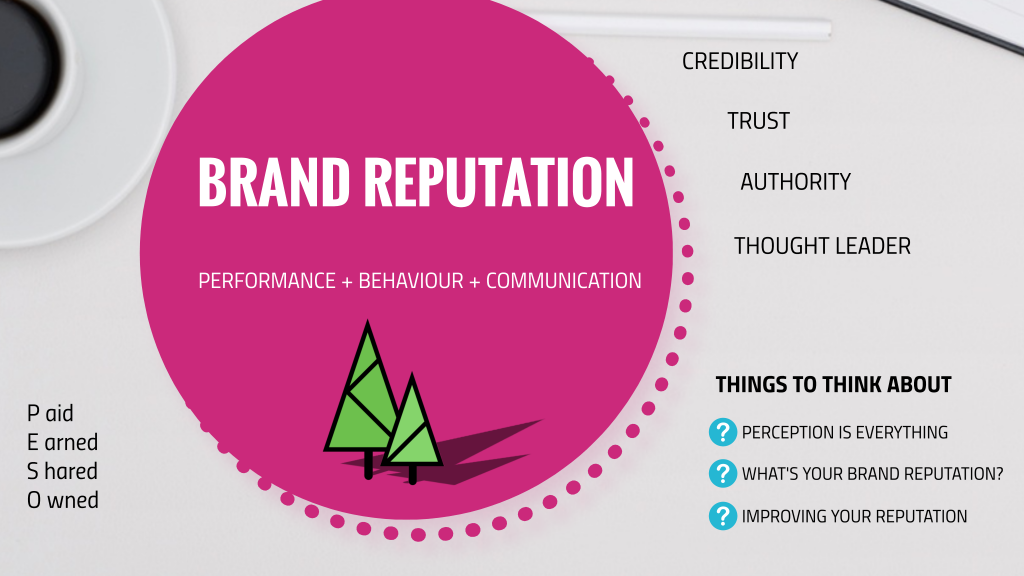 BRAND REPUTATION

PERFORMANCE + BEHAVIOUR + COMMUNICATION

CREDIBILITY

TRUST

AUTHORITY

THOUGHT LEADER

P aid
E arned
S hared
O wned

THINGS TO THINK ABOUT

? PERCEPTION IS EVERYTHING

? WHAT'S YOUR BRAND REPUTATION?

? IMPROVING YOUR REPUTATION